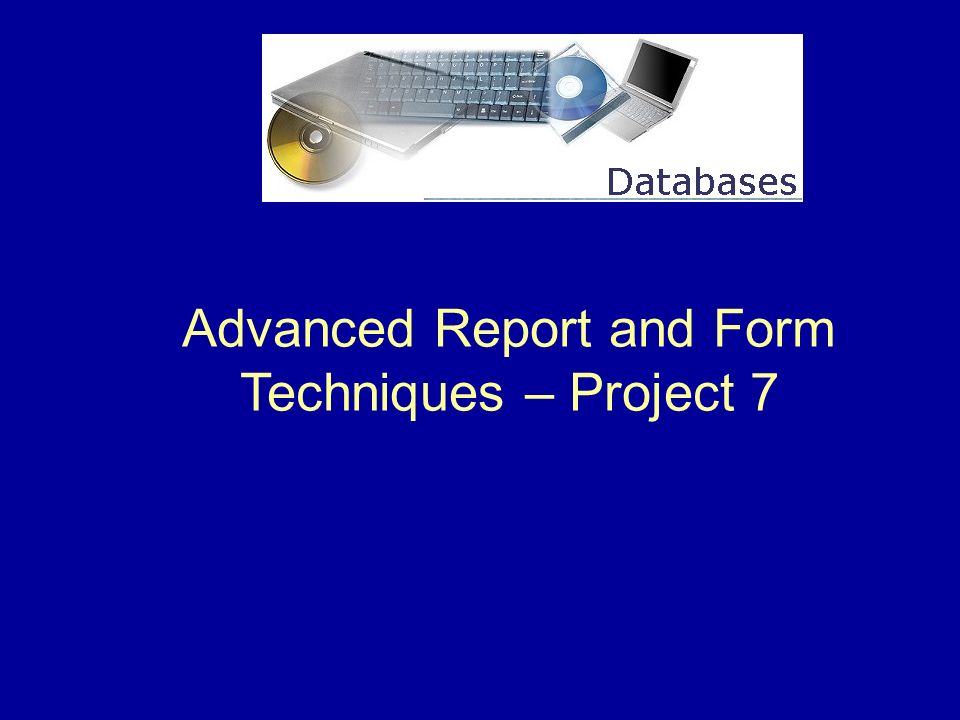 Databases

Advanced Report and Form Techniques – Project 7